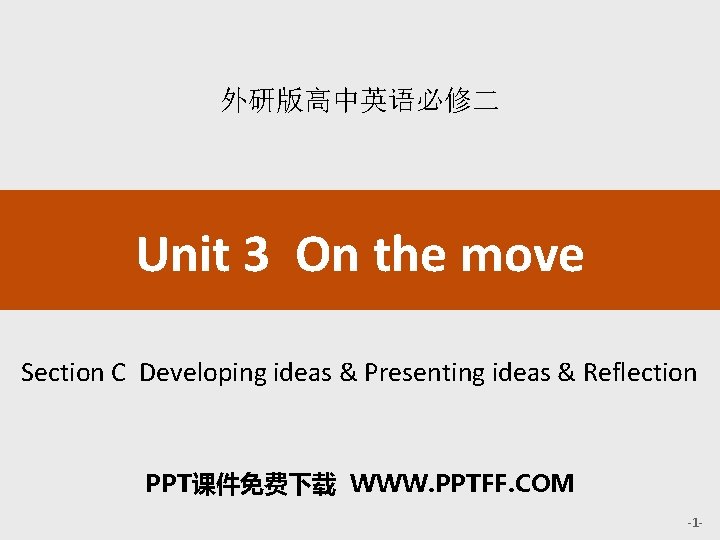 外研版高中英语必修二

Unit 3 On the move

Section C Developing ideas & Presenting ideas & Reflection

PPT课件免费下载 WWW.PPTFF.COM

-1-